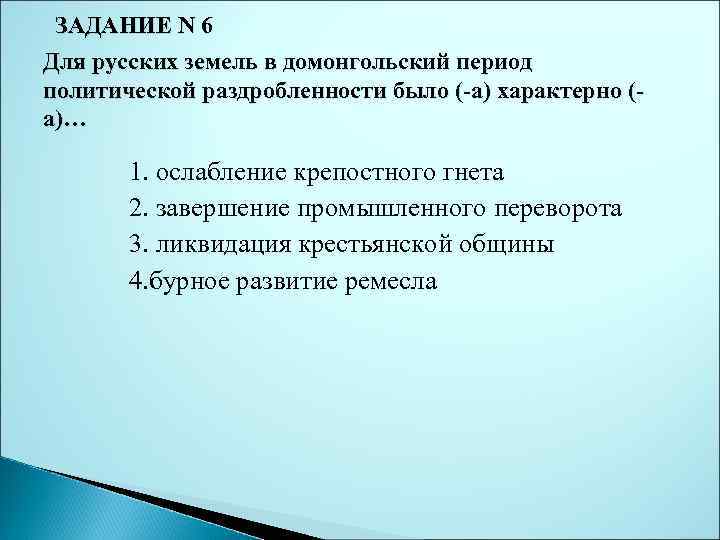 ЗАДАНИЕ N 6

Для русских земель в домонгольский период политической раздробленности было (-а) характерно (-а)…

1. ослабление крепостного гнета
2. завершение промышленного переворота
3. ликвидация крестьянской общины
4.бурное развитие ремесла